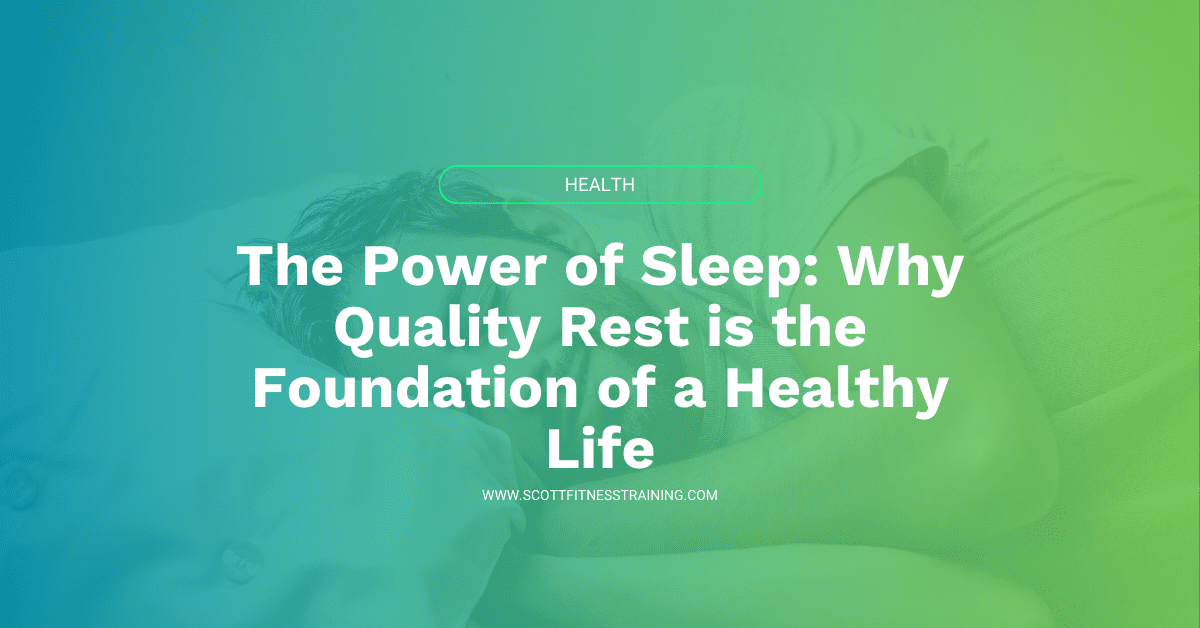 HEALTH

The Power of Sleep: Why Quality Rest is the Foundation of a Healthy Life

WWW.SCOTTFITNESSTRAINING.COM